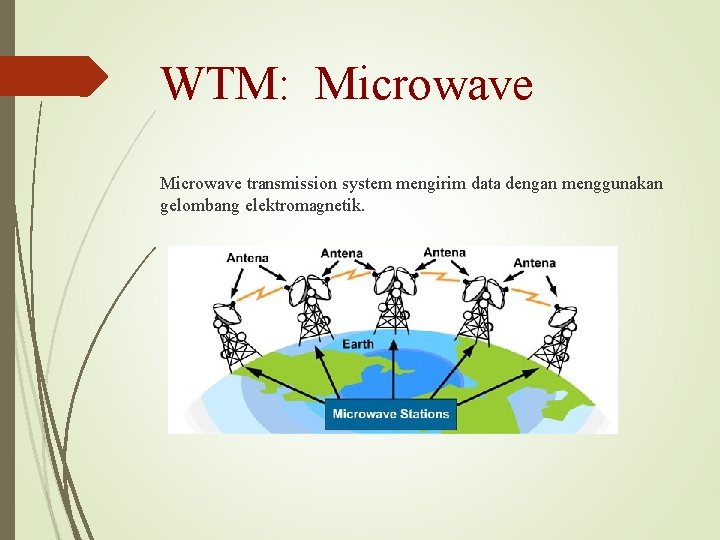 WTM: Microwave

Microwave transmission system mengirim data dengan menggunakan gelombang elektromagnetik.

Antena
Antena
Antena
Antena
Earth
Microwave Stations